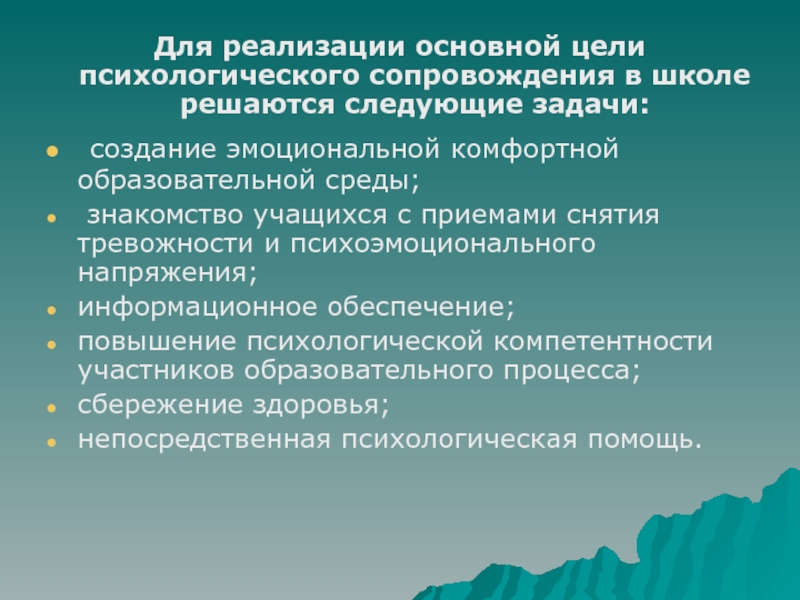 Для реализации основной цели психологического сопровождения в школе решаются следующие задачи:

- создание эмоциональной комфортной образовательной среды;
- знакомство учащихся с приемами снятия тревожности и психоэмоционального напряжения;
- информационное обеспечение;
- повышение психологической компетентности участников образовательного процесса;
- сбережение здоровья;
- непосредственная психологическая помощь.